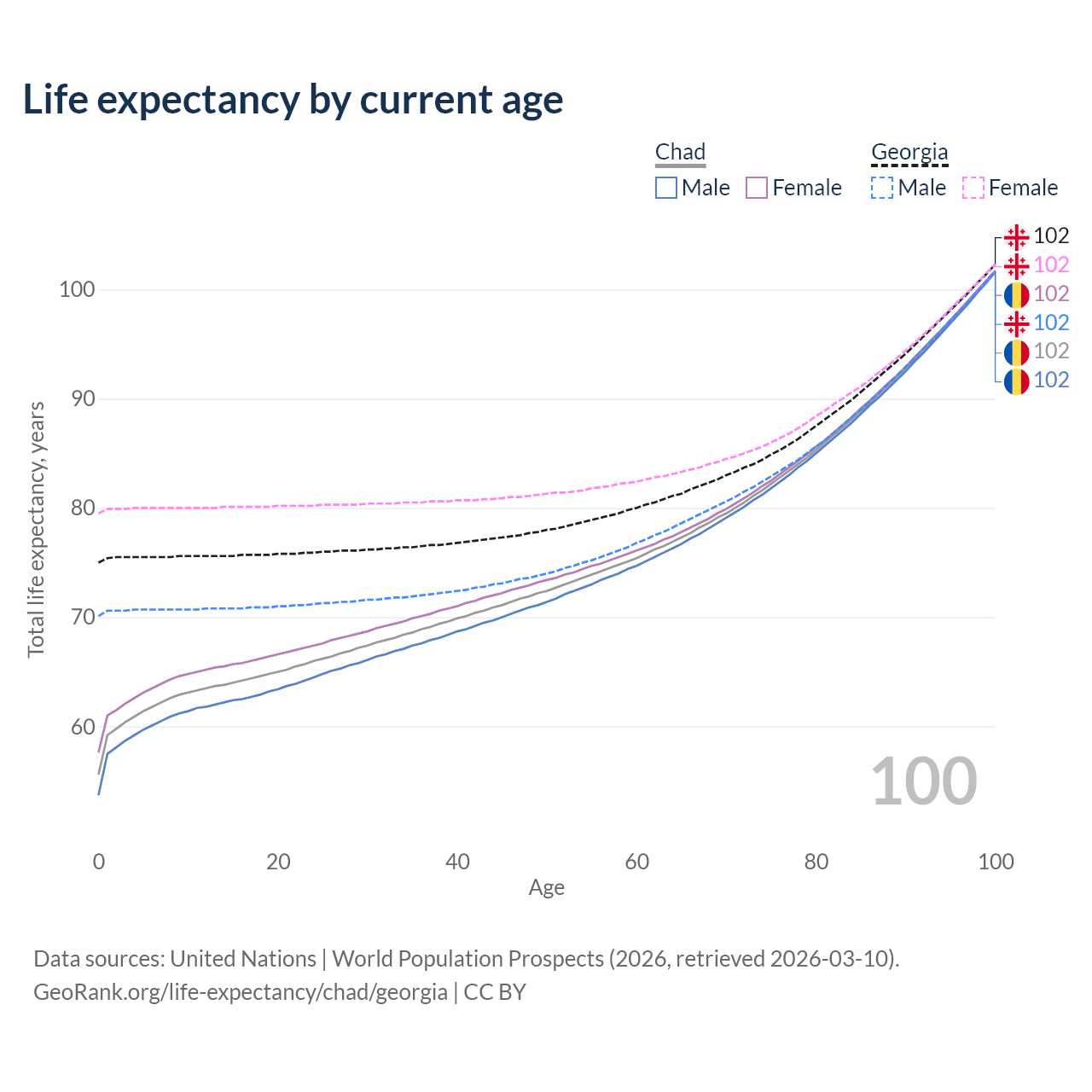 Life expectancy by current age

Chad
Male Female

Georgia
Male Female

102
102
102
102
102
102

100
90
80
70
60

Total life expectancy, years

100

0 20 40 60 80 100
Age

Data sources: United Nations | World Population Prospects (2026, retrieved 2026-03-10).
GeoRank.org/life-expectancy/chad/georgia | CC BY